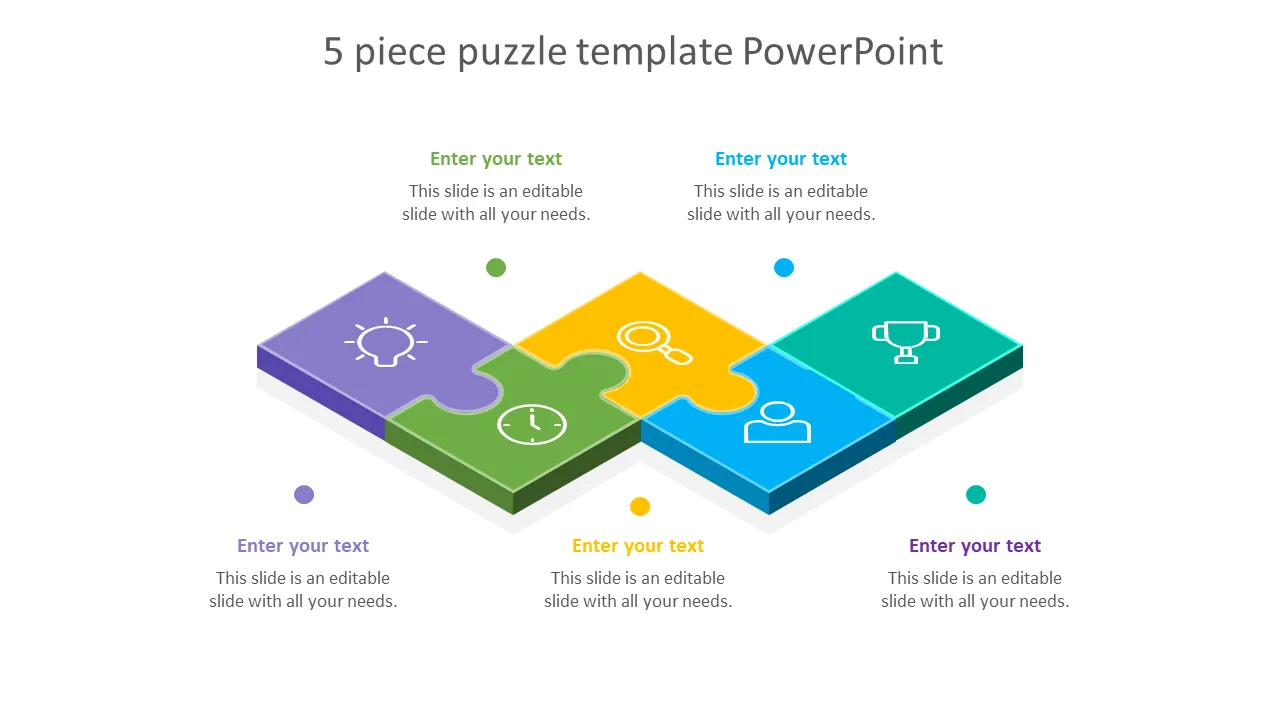 5 piece puzzle template PowerPoint

Enter your text
This slide is an editable slide with all your needs.

Enter your text
This slide is an editable slide with all your needs.

Enter your text
This slide is an editable slide with all your needs.

Enter your text
This slide is an editable slide with all your needs.

Enter your text
This slide is an editable slide with all your needs.